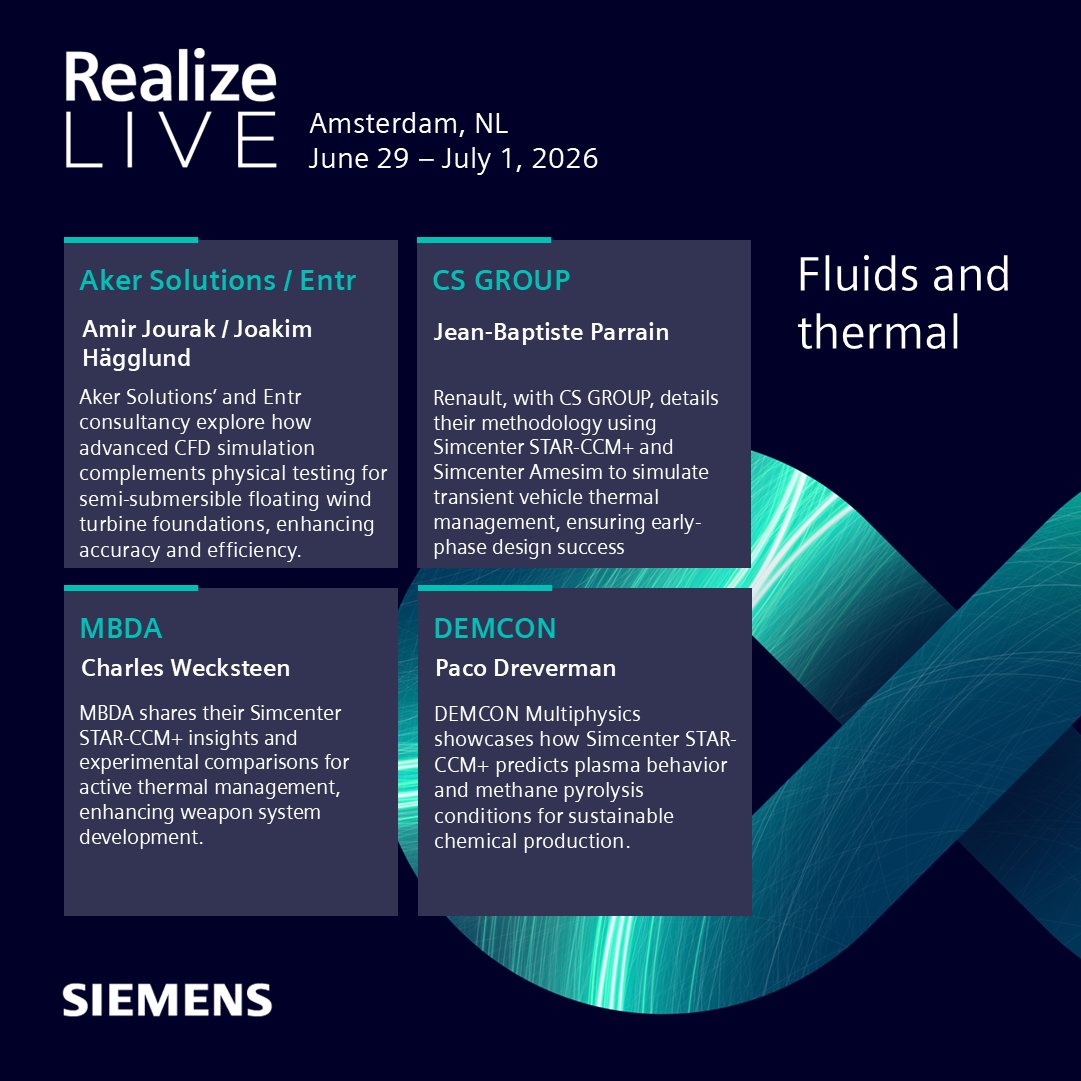 Realize LIVE

Amsterdam, NL
June 29 – July 1, 2026

Aker Solutions / Entr

Amir Jourak / Joakim Hägglund

Aker Solutions' and Entr consultancy explore how advanced CFD simulation complements physical testing for semi-submersible floating wind turbine foundations, enhancing accuracy and efficiency.

CS GROUP

Jean-Baptiste Parrain

Renault, with CS GROUP, details their methodology using Simcenter STAR-CCM+ and Simcenter Amesim to simulate transient vehicle thermal management, ensuring early-phase design success

Fluids and thermal

MBDA

Charles Wecksteen

MBDA shares their Simcenter STAR-CCM+ insights and experimental comparisons for active thermal management, enhancing weapon system development.

DEMCON

Paco Dreverman

DEMCON Multiphysics showcases how Simcenter STAR-CCM+ predicts plasma behavior and methane pyrolysis conditions for sustainable chemical production.

SIEMENS